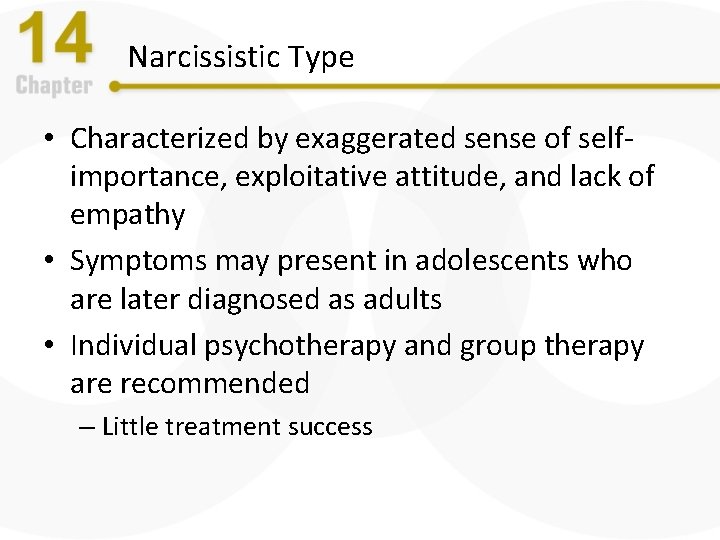 14
Chapter

Narcissistic Type

• Characterized by exaggerated sense of self-importance, exploitative attitude, and lack of empathy
• Symptoms may present in adolescents who are later diagnosed as adults
• Individual psychotherapy and group therapy are recommended
– Little treatment success